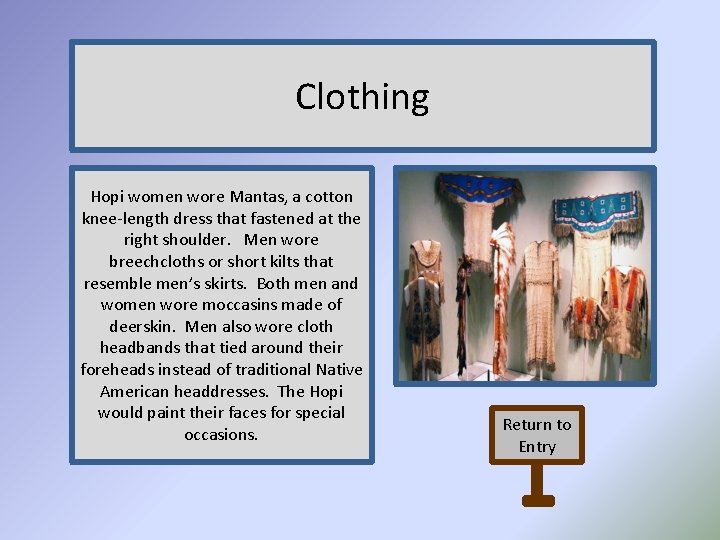 Clothing

Hopi women wore Mantas, a cotton knee-length dress that fastened at the right shoulder. Men wore breechcloths or short kilts that resemble men's skirts. Both men and women wore moccasins made of deerskin. Men also wore cloth headbands that tied around their foreheads instead of traditional Native American headdresses. The Hopi would paint their faces for special occasions.

Return to Entry